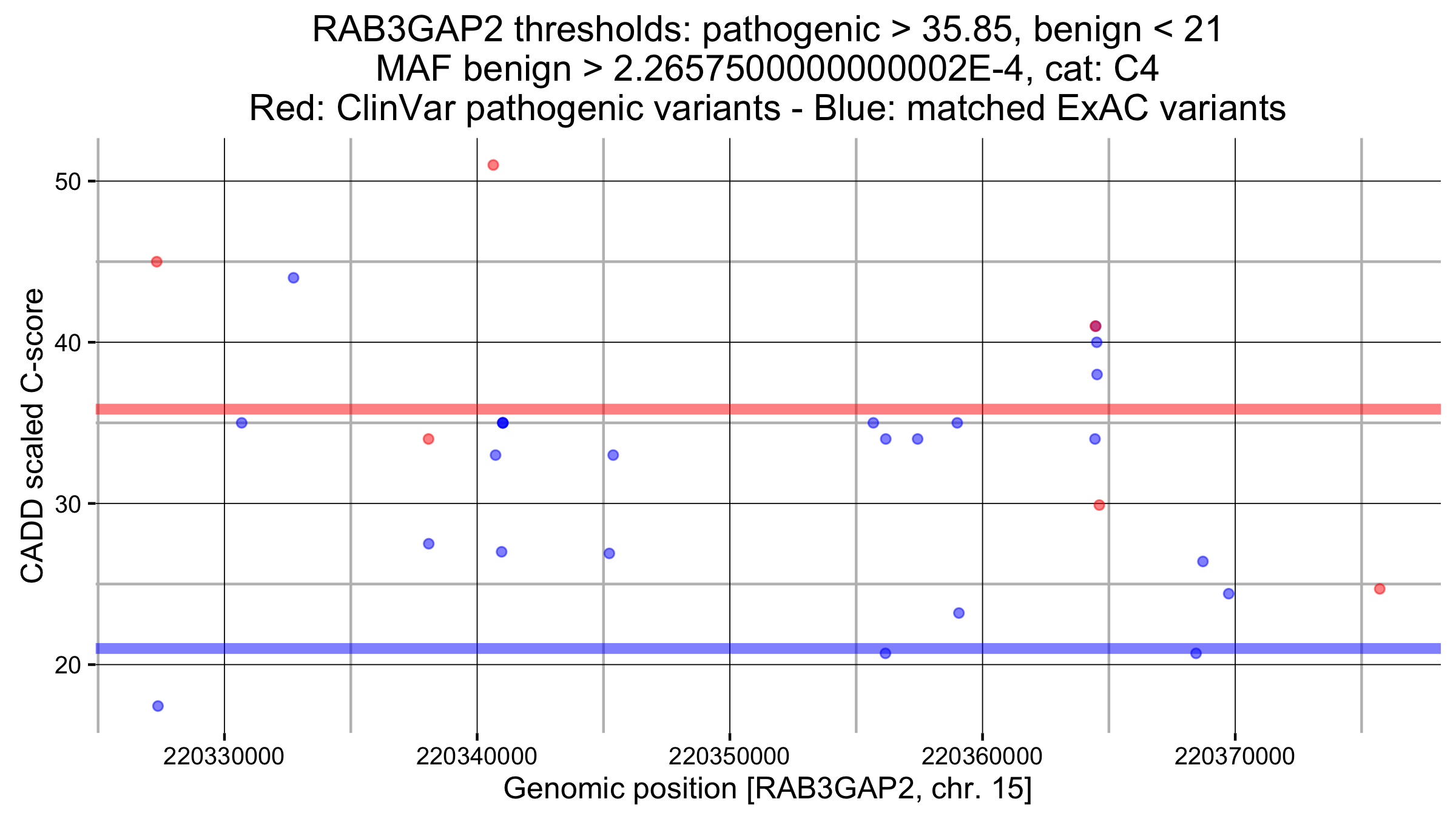 RAB3GAP2 thresholds: pathogenic > 35.85, benign < 21
MAF benign > 2.2657500000000002E-4, cat: C4
Red: ClinVar pathogenic variants - Blue: matched ExAC variants

CADD scaled C-score

50
40
30
20

220330000
220340000
220350000
220360000
220370000

Genomic position [RAB3GAP2, chr. 15]